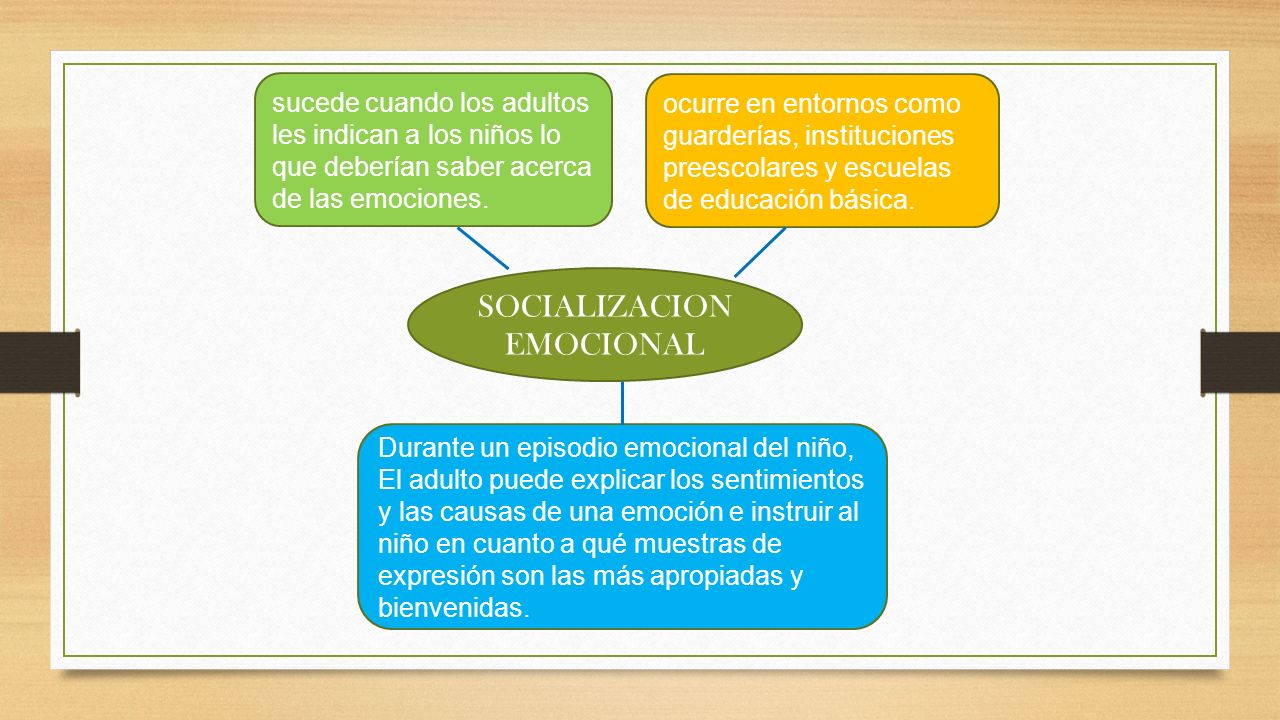 sucede cuando los adultos les indican a los niños lo que deberían saber acerca de las emociones.

ocurre en entornos como guarderías, instituciones preescolares y escuelas de educación básica.

SOCIALIZACION EMOCIONAL

Durante un episodio emocional del niño, El adulto puede explicar los sentimientos y las causas de una emoción e instruir al niño en cuanto a qué muestras de expresión son las más apropiadas y bienvenidas.